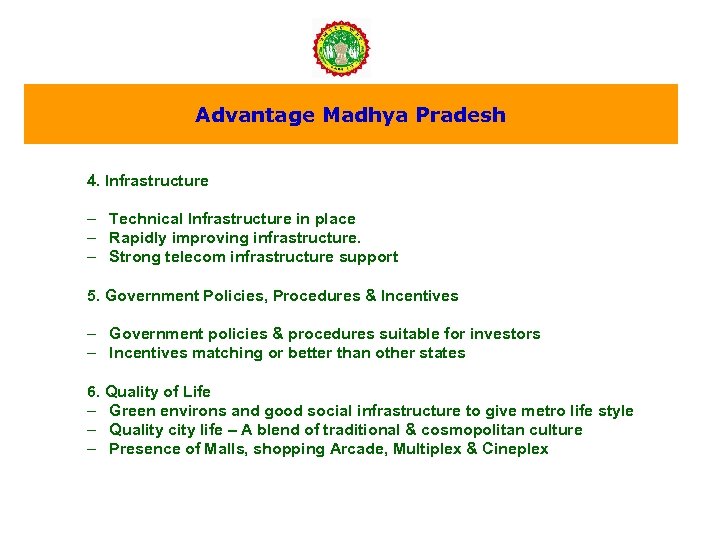 Advantage Madhya Pradesh

4. Infrastructure

– Technical Infrastructure in place
– Rapidly improving infrastructure.
– Strong telecom infrastructure support

5. Government Policies, Procedures & Incentives

– Government policies & procedures suitable for investors
– Incentives matching or better than other states

6. Quality of Life
– Green environs and good social infrastructure to give metro life style
– Quality city life – A blend of traditional & cosmopolitan culture
– Presence of Malls, shopping Arcade, Multiplex & Cineplex